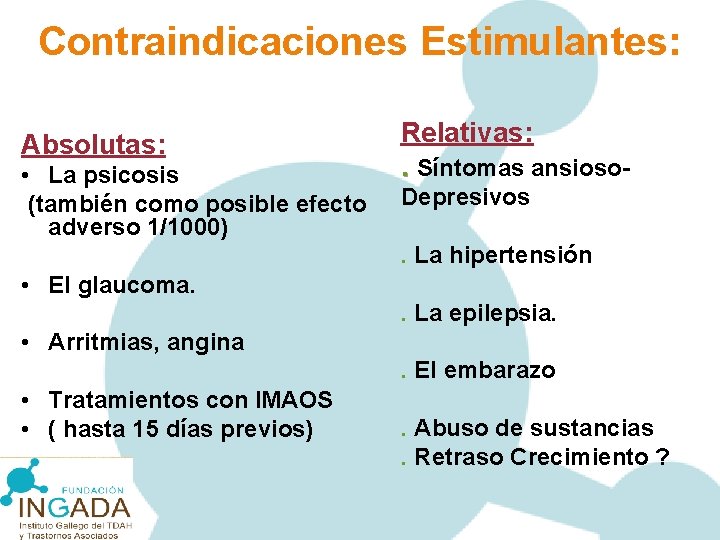 Contraindicaciones Estimulantes:

Absolutas:
• La psicosis
(también como posible efecto adverso 1/1000)

• El glaucoma.

• Arritmias, angina

• Tratamientos con IMAOS
• ( hasta 15 días previos)

Relativas:
. Síntomas ansioso-Depresivos

. La hipertensión

. La epilepsia.

. El embarazo

. Abuso de sustancias
. Retraso Crecimiento ?

FUNDACIÓN
INGADA
Instituto Gallego del TDAH
y Trastornos Asociados